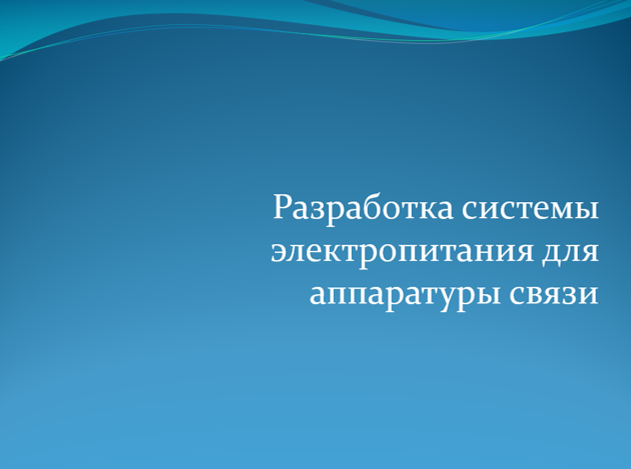 Разработка системы электропитания для аппаратуры связи